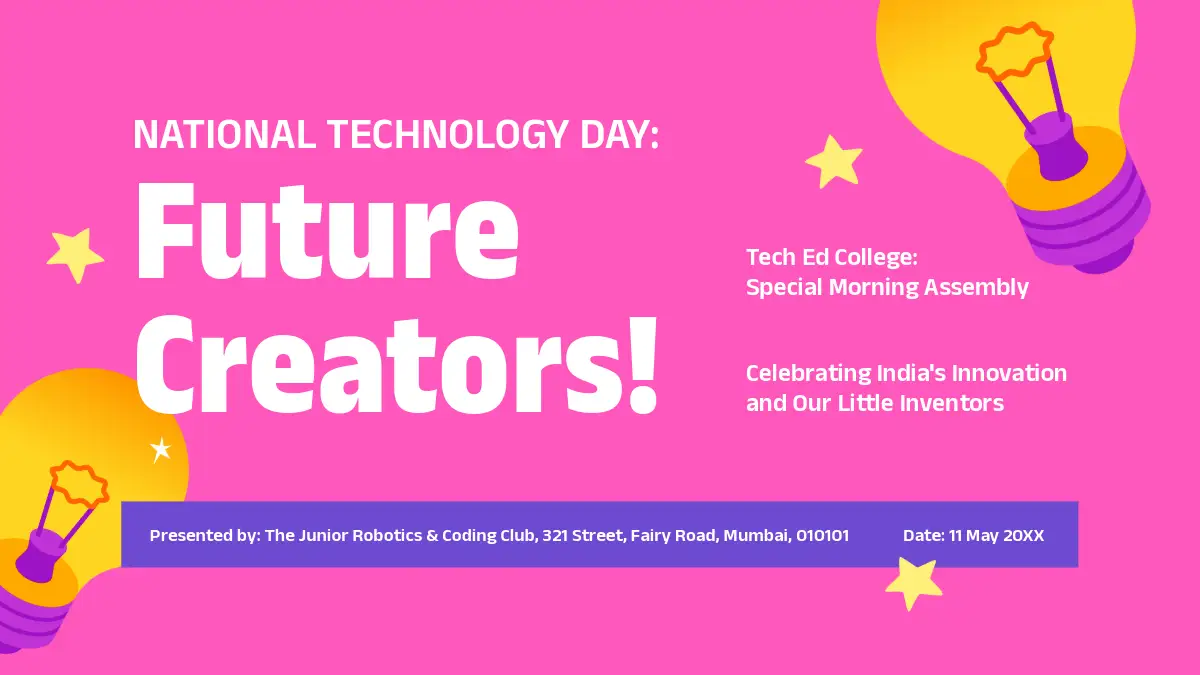 NATIONAL TECHNOLOGY DAY:

Future Creators!

Tech Ed College:
Special Morning Assembly

Celebrating India's Innovation and Our Little Inventors

Presented by: The Junior Robotics & Coding Club, 321 Street, Fairy Road, Mumbai, 010101

Date: 11 May 20XX